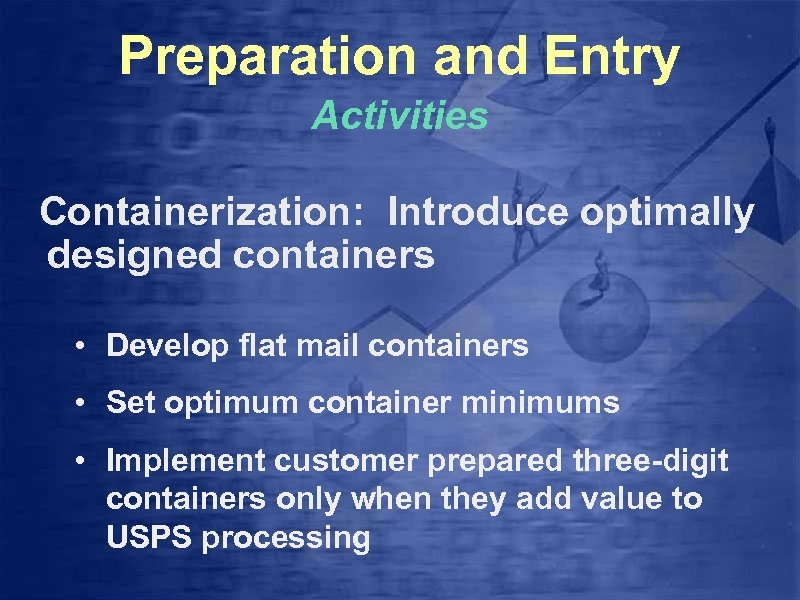 Preparation and Entry

Activities

Containerization: Introduce optimally designed containers

• Develop flat mail containers
• Set optimum container minimums
• Implement customer prepared three-digit containers only when they add value to USPS processing